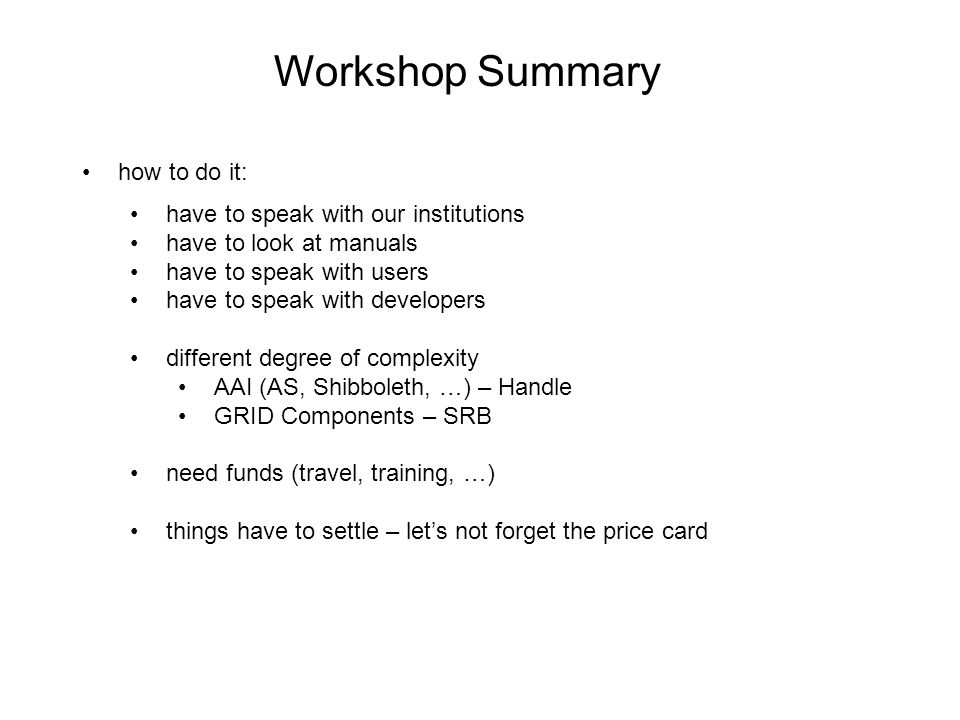 Workshop Summary

• how to do it:

• have to speak with our institutions
• have to look at manuals
• have to speak with users
• have to speak with developers

• different degree of complexity
• AAI (AS, Shibboleth, …) – Handle
• GRID Components – SRB

• need funds (travel, training, …)

• things have to settle – let’s not forget the price card